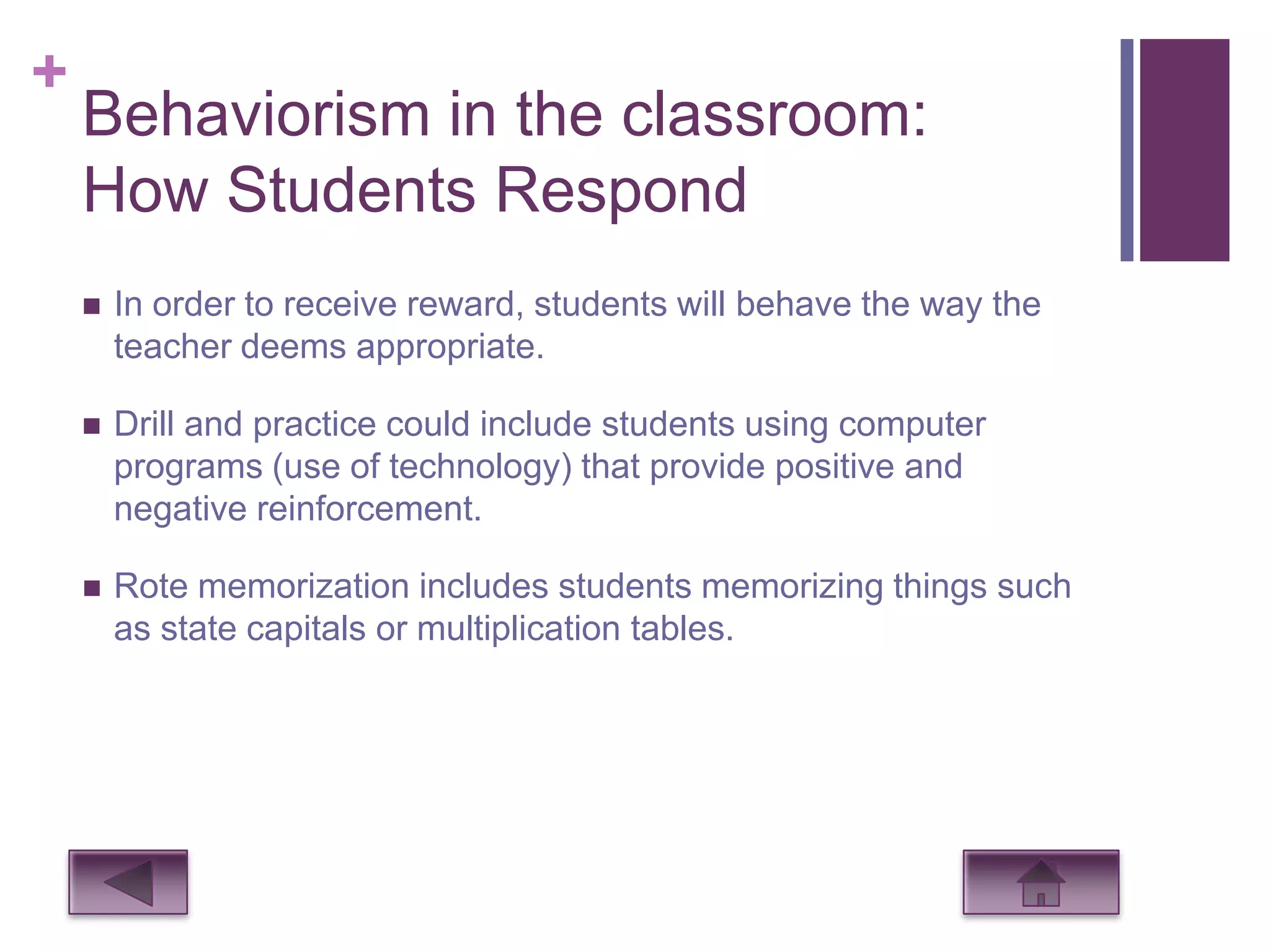 +
Behaviorism in the classroom: How Students Respond

■ In order to receive reward, students will behave the way the teacher deems appropriate.

■ Drill and practice could include students using computer programs (use of technology) that provide positive and negative reinforcement.

■ Rote memorization includes students memorizing things such as state capitals or multiplication tables.